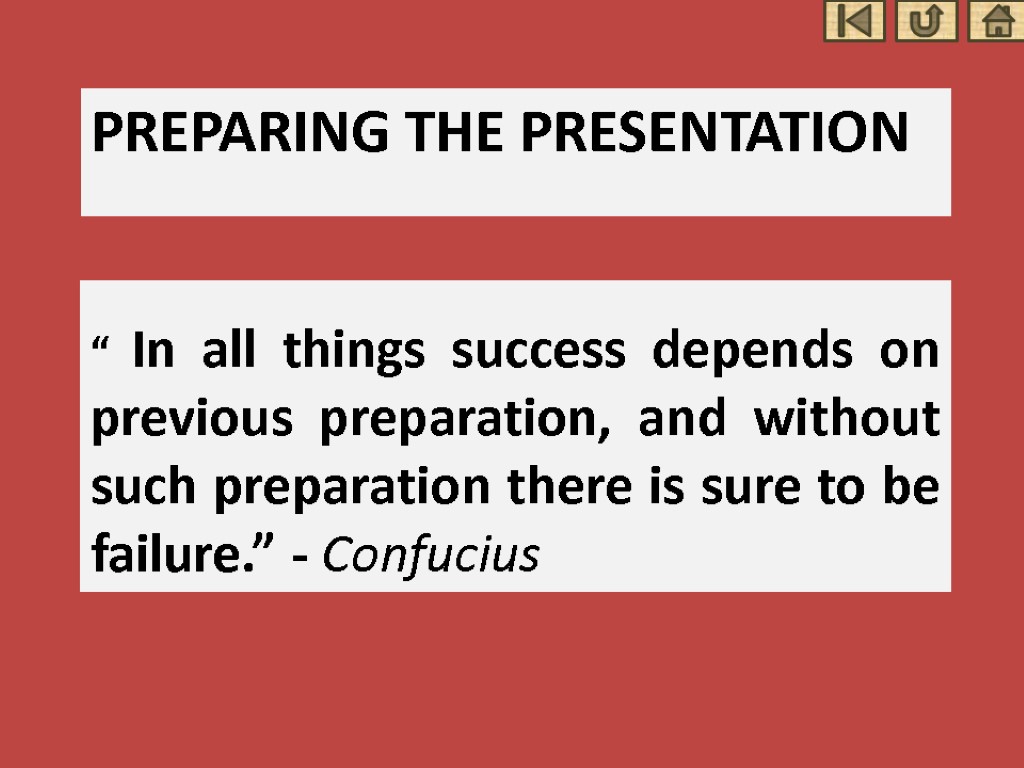 PREPARING THE PRESENTATION

“ In all things success depends on previous preparation, and without such preparation there is sure to be failure.” - Confucius